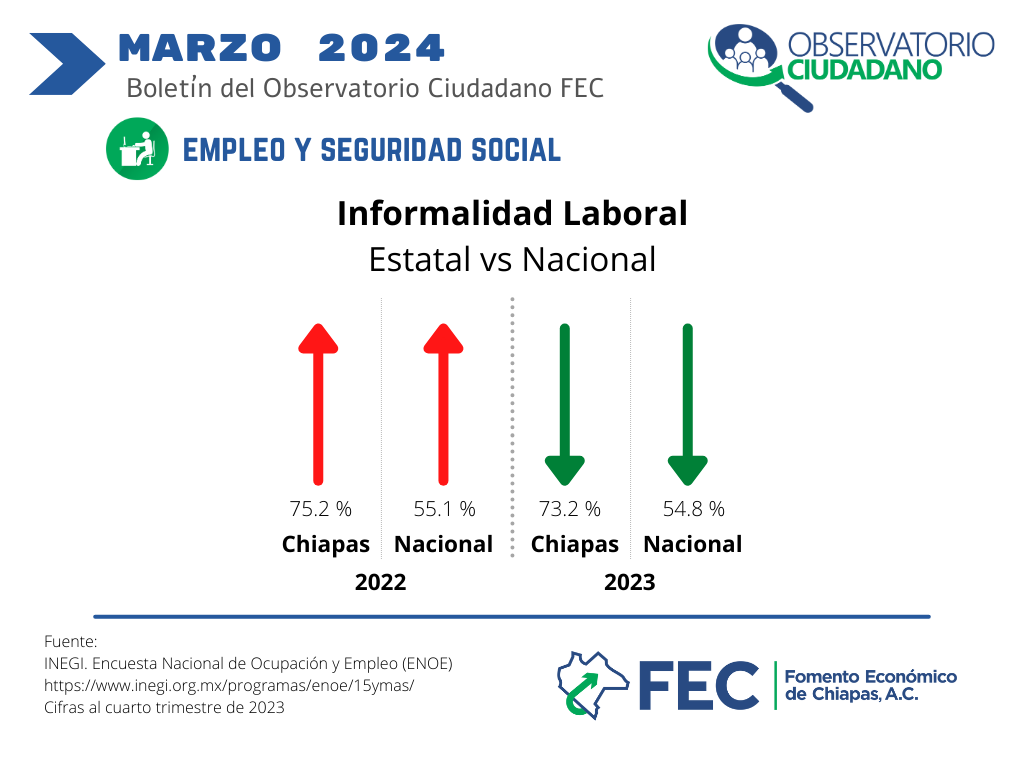 MARZO 2024
Boletín del Observatorio Ciudadano FEC

OBSERVATORIO CIUDADANO

EMPLEO Y SEGURIDAD SOCIAL

Informalidad Laboral
Estatal vs Nacional

75.2 % Chiapas
55.1 % Nacional
2022

73.2 % Chiapas
54.8 % Nacional
2023

Fuente:
INEGI. Encuesta Nacional de Ocupación y Empleo (ENOE)
https://www.inegi.org.mx/programas/enoe/15ymas/
Cifras al cuarto trimestre de 2023

FEC Fomento Económico de Chiapas, A.C.